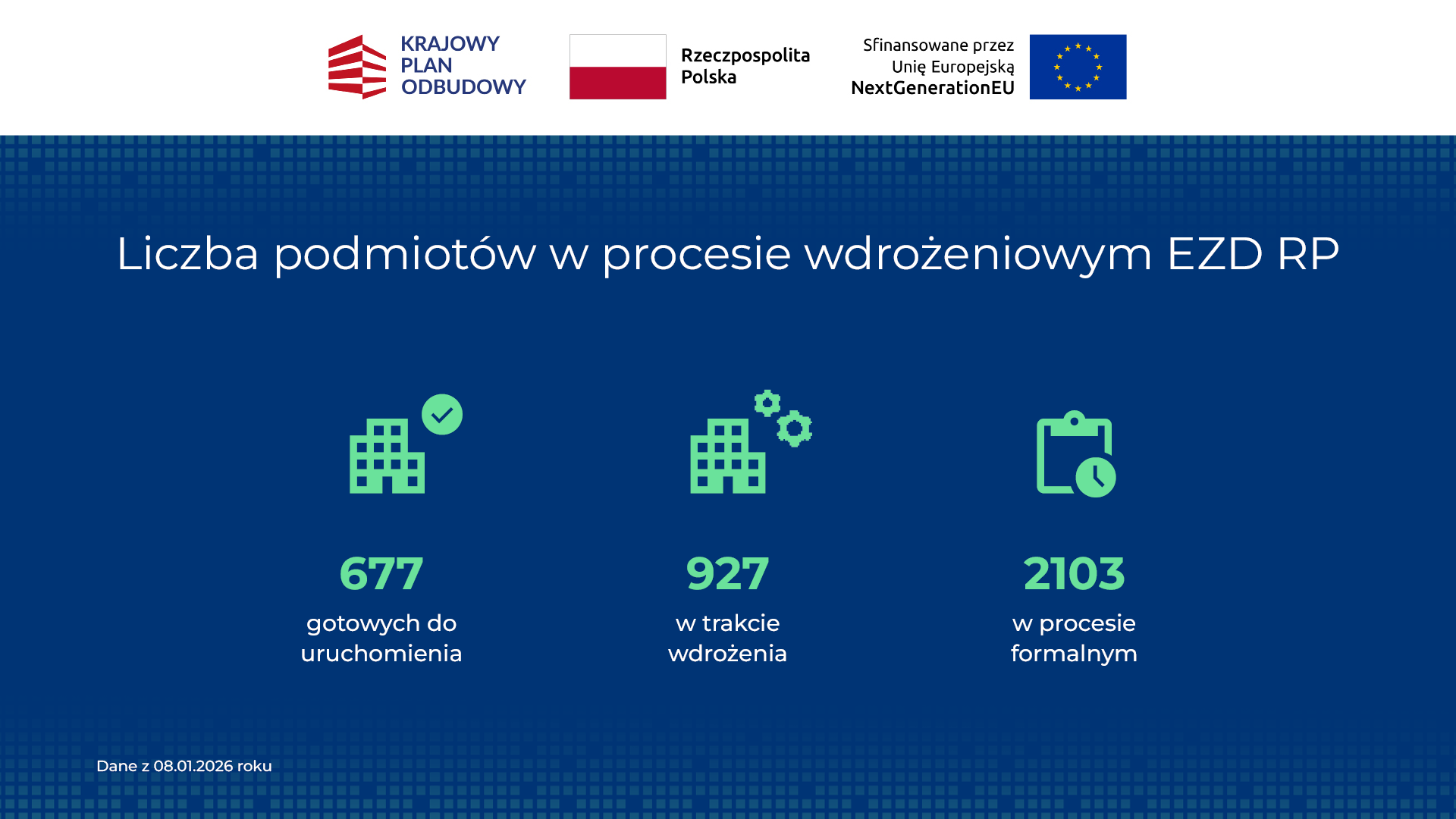 KRAJOWY PLAN ODBUDOWY

Rzeczpospolita Polska

Sfinansowane przez Unię Europejską NextGenerationEU

Liczba podmiotów w procesie wdrożeniowym EZD RP

677
gotowych do uruchomienia

927
w trakcie wdrożenia

2103
w procesie formalnym

Dane z 08.01.2026 roku